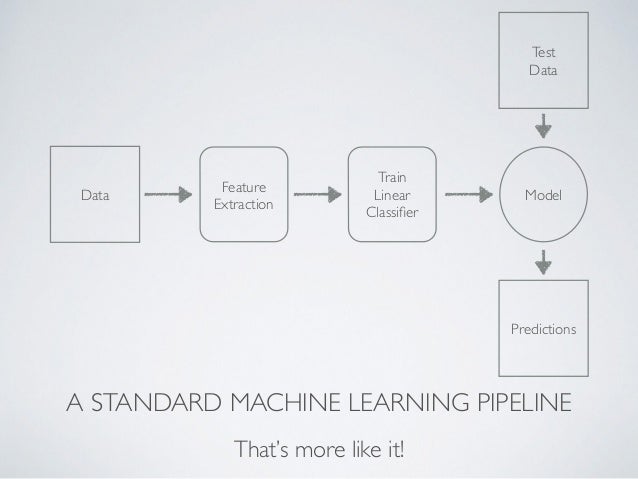 Test Data

Data

Feature Extraction

Train Linear Classifier

Model

Predictions

A STANDARD MACHINE LEARNING PIPELINE

That's more like it!